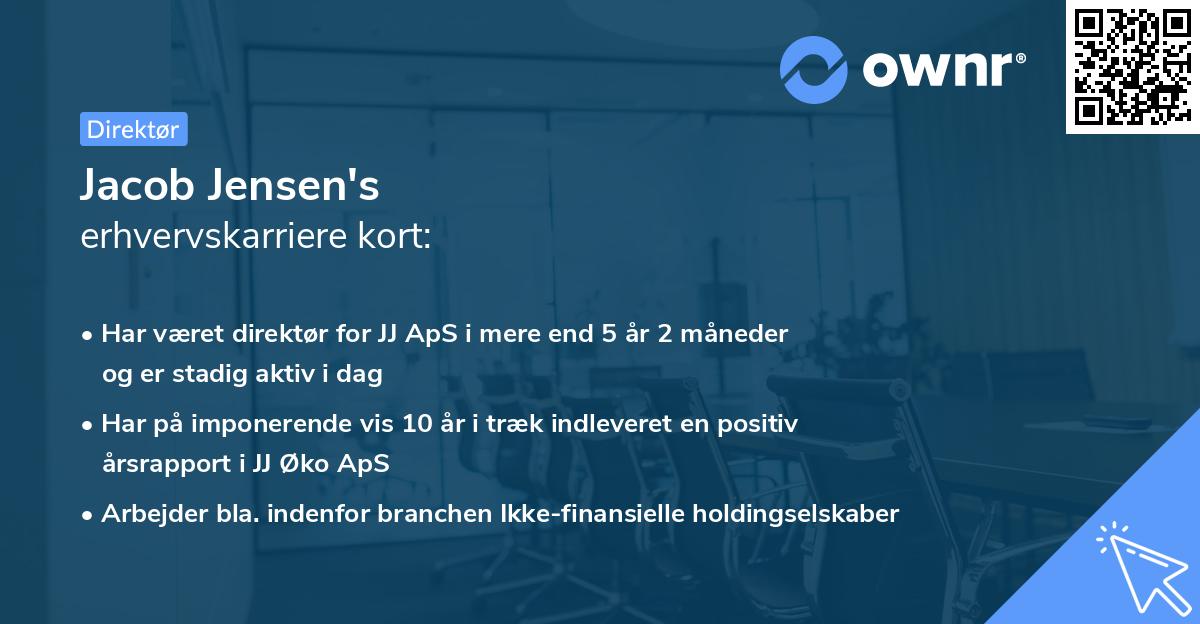 ownr®

Direktør

Jacob Jensen's
erhvervskarriere kort:

• Har været direktør for JJ ApS i mere end 5 år 2 måneder og er stadig aktiv i dag

• Har på imponerende vis 10 år i træk indleveret en positiv årsrapport i JJ Øko ApS

• Arbejder bla. indenfor branchen Ikke-finansielle holdingselskaber